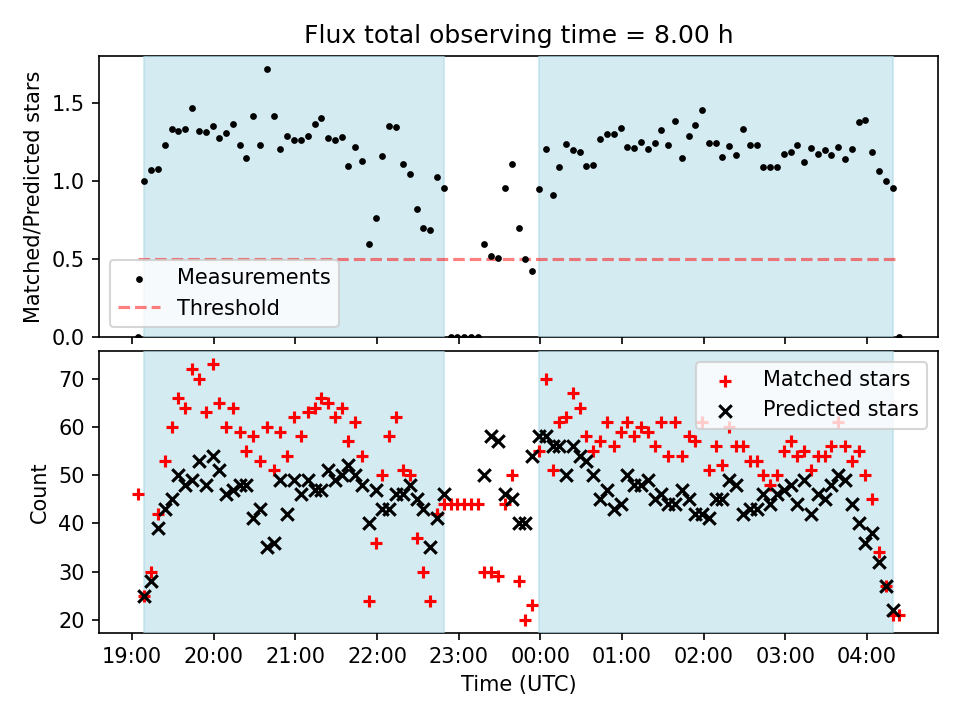 Flux total observing time = 8.00 h

Matched/Predicted stars

1.5
1.0
0.5
0.0

Measurements
Threshold

Count

70
60
50
40
30
20

Matched stars
Predicted stars

19:00 20:00 21:00 22:00 23:00 00:00 01:00 02:00 03:00 04:00

Time (UTC)